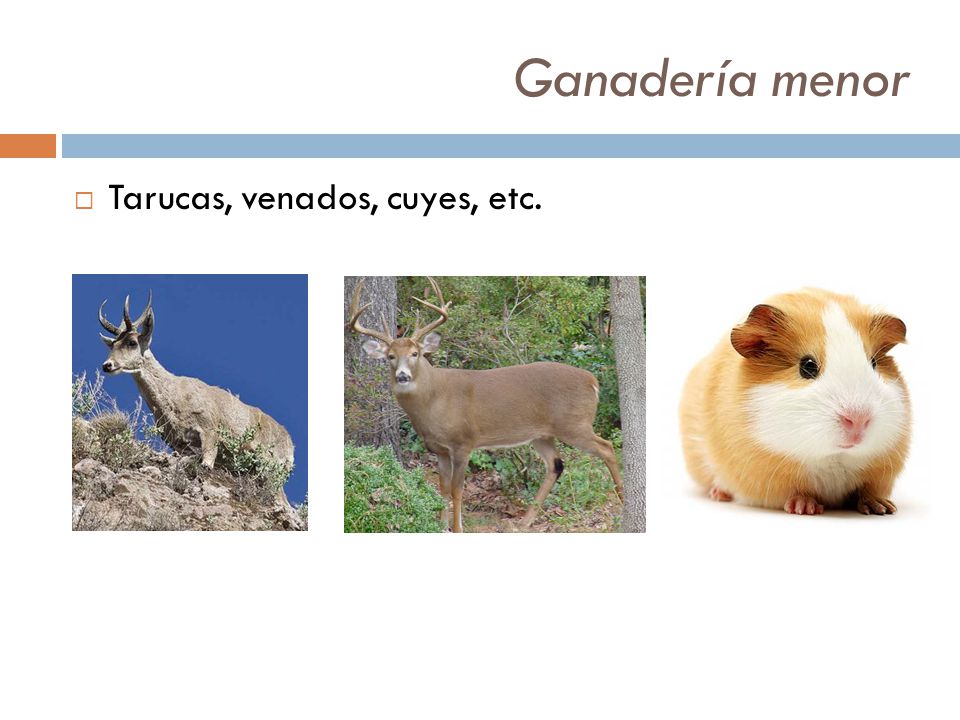 Ganadería menor

Tarucas, venados, cuyes, etc.